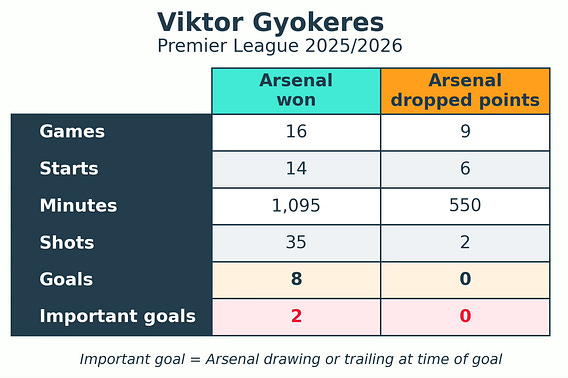 Viktor Gyokeres
Premier League 2025/2026

| | Arsenal won | Arsenal dropped points |
|---|---|---|
| Games | 16 | 9 |
| Starts | 14 | 6 |
| Minutes | 1,095 | 550 |
| Shots | 35 | 2 |
| Goals | 8 | 0 |
| Important goals | 2 | 0 |

Important goal = Arsenal drawing or trailing at time of goal